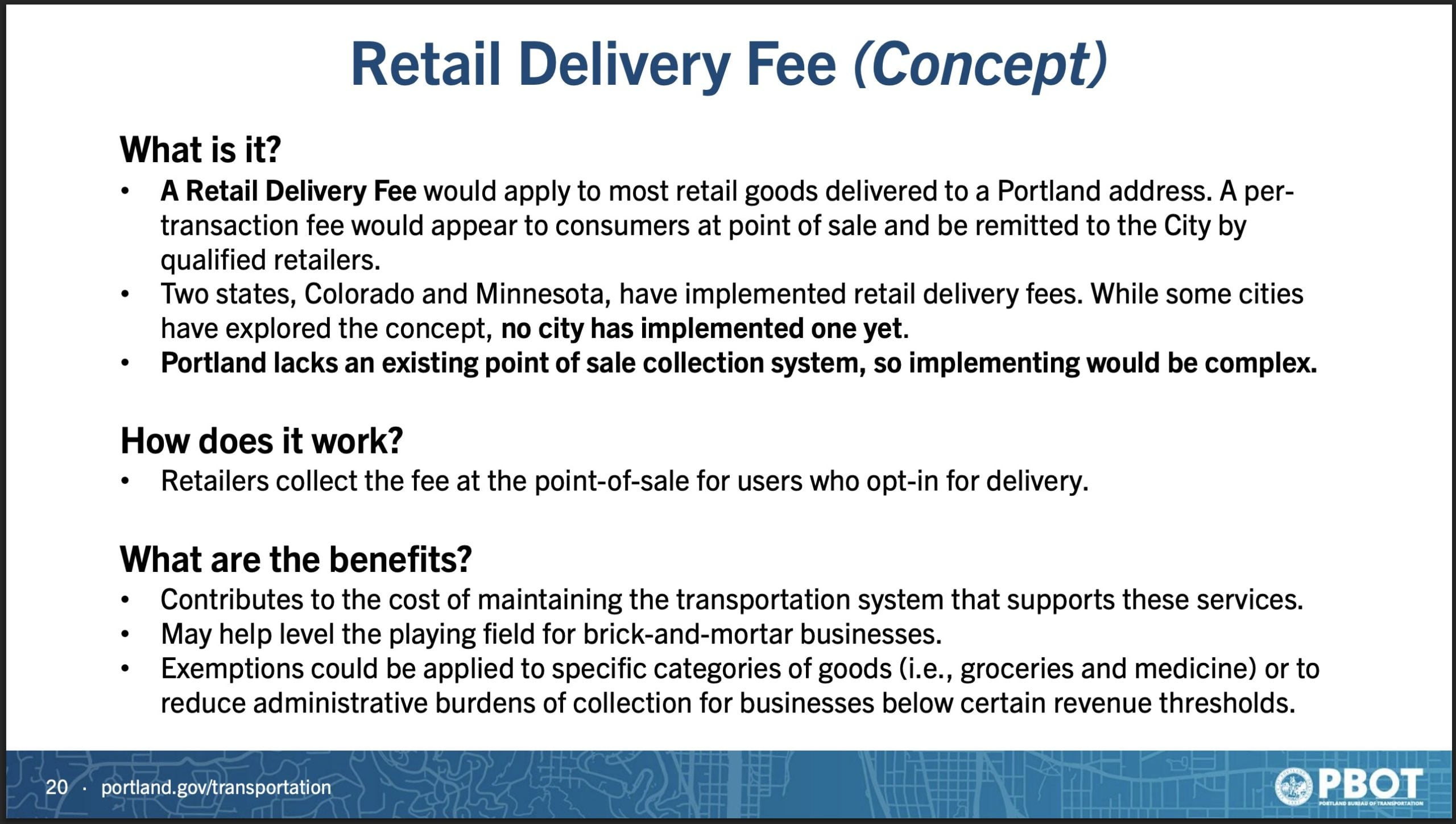 Retail Delivery Fee (Concept)

What is it?

• A Retail Delivery Fee would apply to most retail goods delivered to a Portland address. A per-transaction fee would appear to consumers at point of sale and be remitted to the City by qualified retailers.
• Two states, Colorado and Minnesota, have implemented retail delivery fees. While some cities have explored the concept, no city has implemented one yet.
• Portland lacks an existing point of sale collection system, so implementing would be complex.

How does it work?

• Retailers collect the fee at the point-of-sale for users who opt-in for delivery.

What are the benefits?

• Contributes to the cost of maintaining the transportation system that supports these services.
• May help level the playing field for brick-and-mortar businesses.
• Exemptions could be applied to specific categories of goods (i.e., groceries and medicine) or to reduce administrative burdens of collection for businesses below certain revenue thresholds.

20 · portland.gov/transportation

PBOT
PORTLAND BUREAU OF TRANSPORTATION